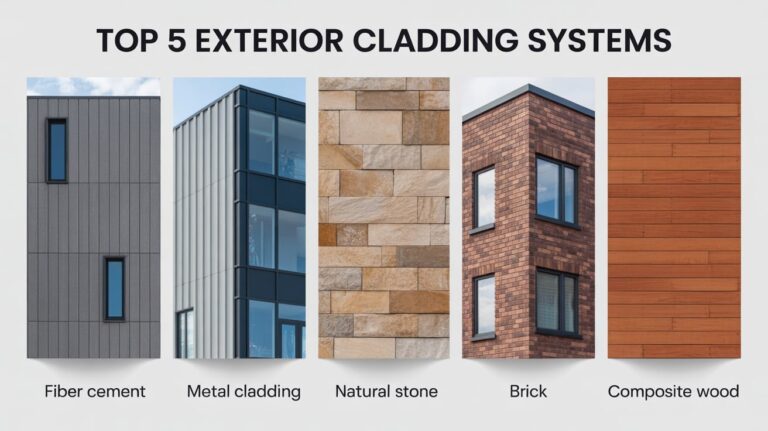 TOP 5 EXTERIOR CLADDING SYSTEMS

Fiber cement

Metal cladding

Natural stone

Brick

Composite wood